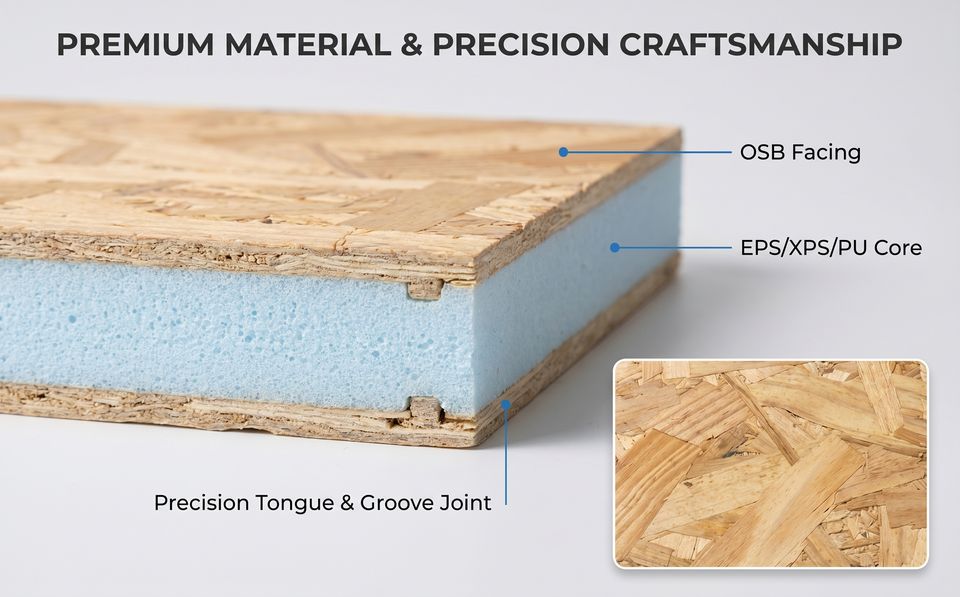 PREMIUM MATERIAL & PRECISION CRAFTSMANSHIP

OSB Facing

EPS/XPS/PU Core

Precision Tongue & Groove Joint